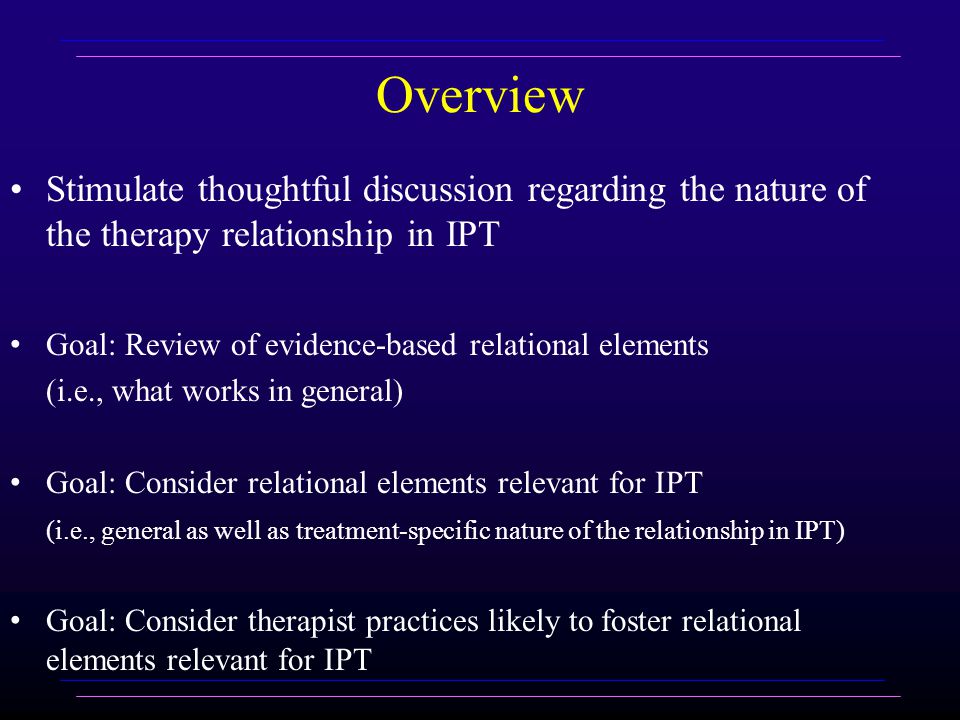 Overview

• Stimulate thoughtful discussion regarding the nature of the therapy relationship in IPT

• Goal: Review of evidence-based relational elements
(i.e., what works in general)

• Goal: Consider relational elements relevant for IPT
(i.e., general as well as treatment-specific nature of the relationship in IPT)

• Goal: Consider therapist practices likely to foster relational elements relevant for IPT